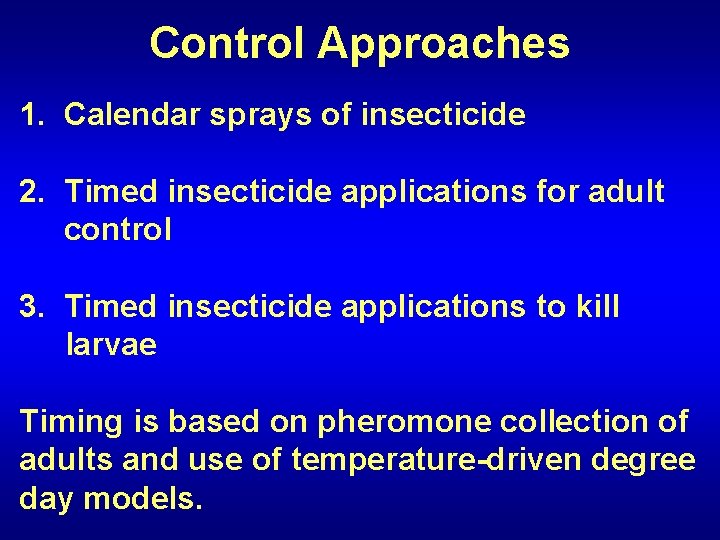 Control Approaches

1. Calendar sprays of insecticide

2. Timed insecticide applications for adult control

3. Timed insecticide applications to kill larvae

Timing is based on pheromone collection of adults and use of temperature-driven degree day models.